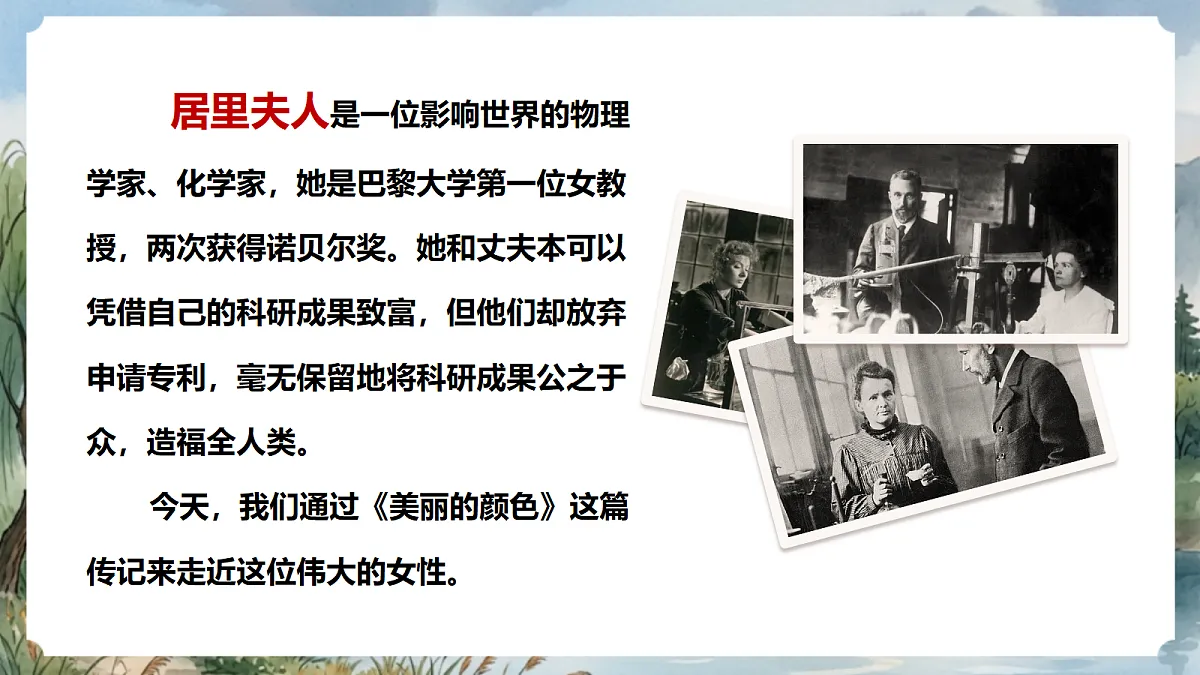 居里夫人是一位影响世界的物理学家、化学家，她是巴黎大学第一位女教授，两次获得诺贝尔奖。她和丈夫本可以凭借自己的科研成果致富，但他们却放弃申请专利，毫无保留地将科研成果公之于众，造福全人类。

今天，我们通过《美丽的颜色》这篇传记来走近这位伟大的女性。